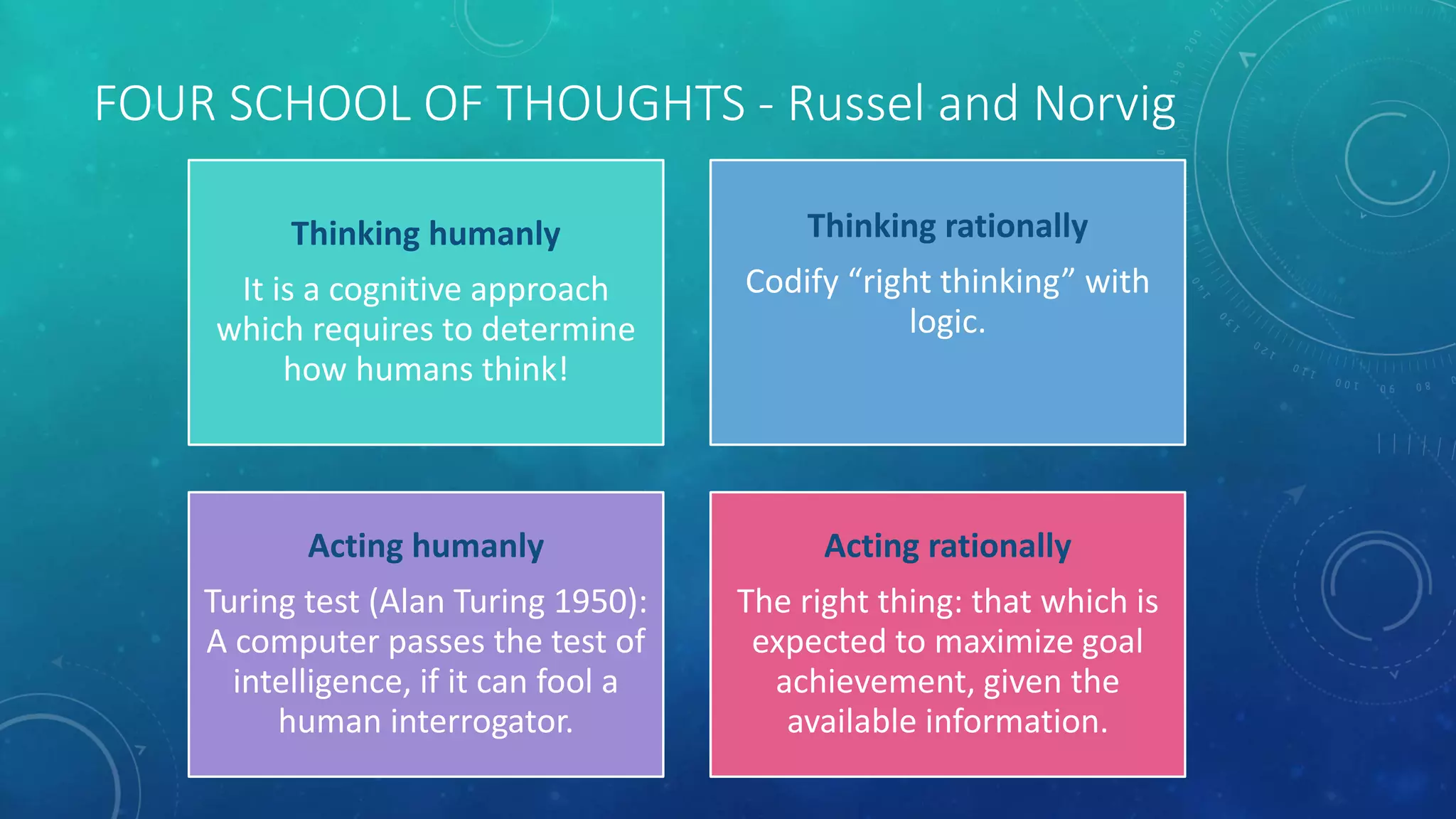 FOUR SCHOOL OF THOUGHTS - Russel and Norvig

Thinking humanly

It is a cognitive approach which requires to determine how humans think!

Thinking rationally

Codify “right thinking” with logic.

Acting humanly

Turing test (Alan Turing 1950): A computer passes the test of intelligence, if it can fool a human interrogator.

Acting rationally

The right thing: that which is expected to maximize goal achievement, given the available information.